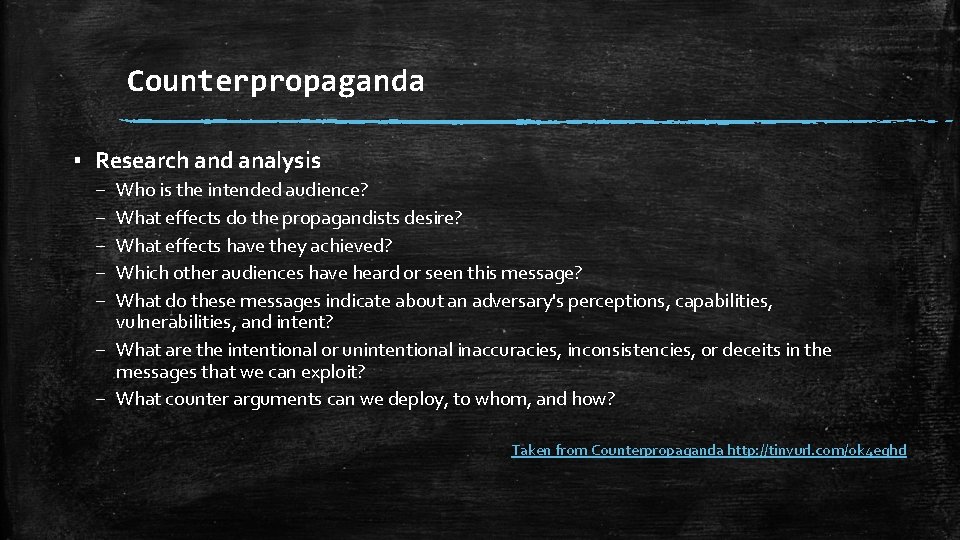 Counterpropaganda

▪ Research and analysis
– Who is the intended audience?
– What effects do the propagandists desire?
– What effects have they achieved?
– Which other audiences have heard or seen this message?
– What do these messages indicate about an adversary's perceptions, capabilities, vulnerabilities, and intent?
– What are the intentional or unintentional inaccuracies, inconsistencies, or deceits in the messages that we can exploit?
– What counter arguments can we deploy, to whom, and how?

Taken from Counterpropaganda http://tinyurl.com/ok4eqhd